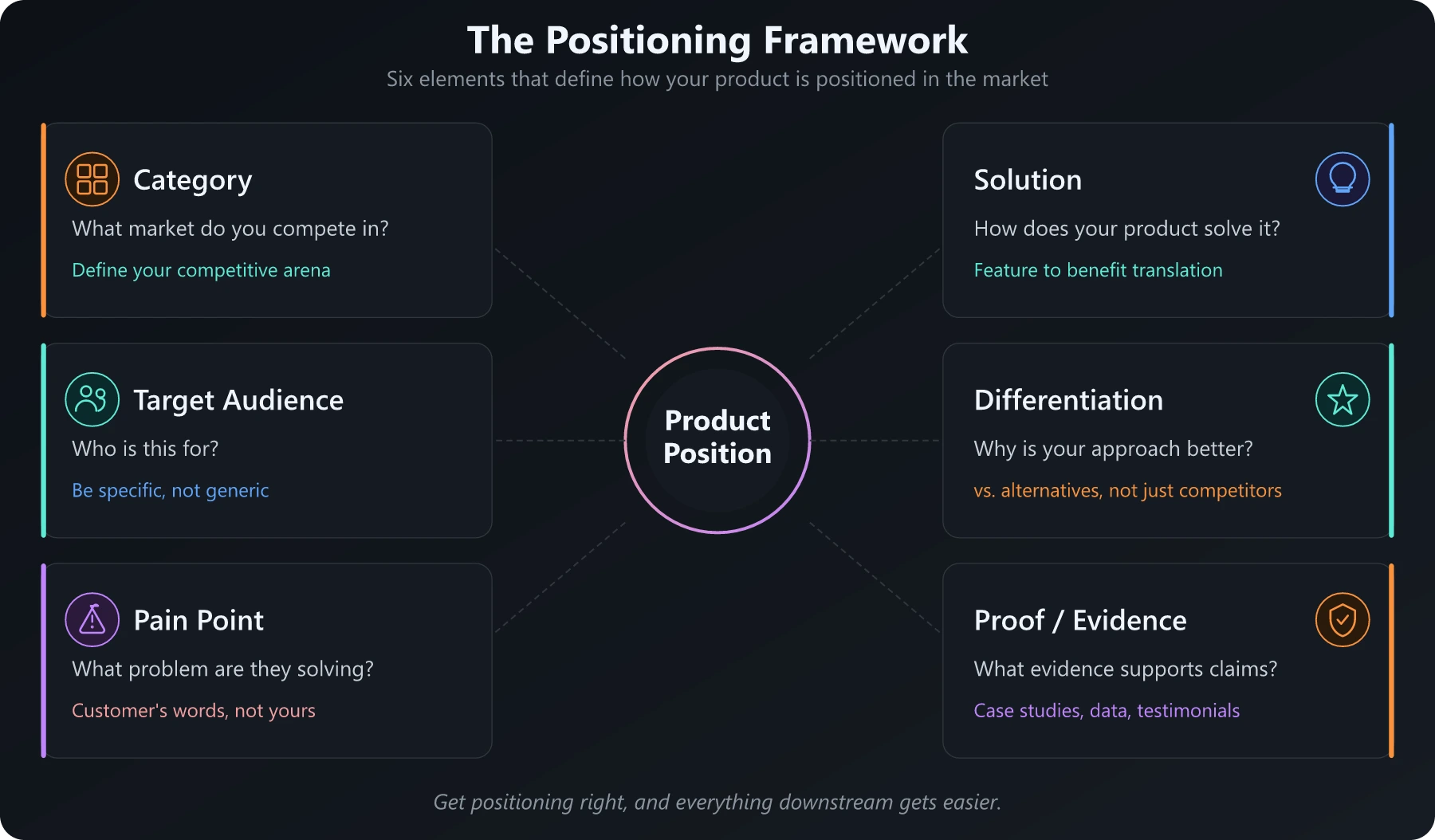 The Positioning Framework

Six elements that define how your product is positioned in the market

Category

What market do you compete in?

Define your competitive arena

Target Audience

Who is this for?

Be specific, not generic

Pain Point

What problem are they solving?

Customer's words, not yours

Product Position

Solution

How does your product solve it?

Feature to benefit translation

Differentiation

Why is your approach better?

vs. alternatives, not just competitors

Proof / Evidence

What evidence supports claims?

Case studies, data, testimonials

Get positioning right, and everything downstream gets easier.